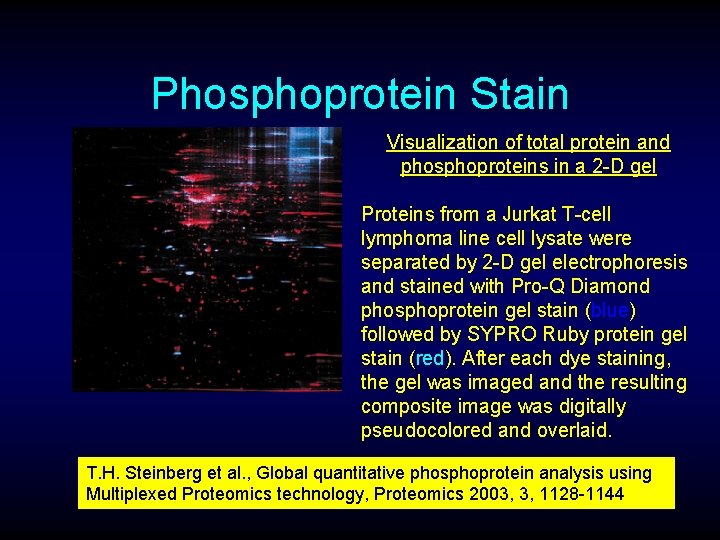 Phosphoprotein Stain

Visualization of total protein and phosphoproteins in a 2-D gel

Proteins from a Jurkat T-cell lymphoma line cell lysate were separated by 2-D gel electrophoresis and stained with Pro-Q Diamond phosphoprotein gel stain (blue) followed by SYPRO Ruby protein gel stain (red). After each dye staining, the gel was imaged and the resulting composite image was digitally pseudocolored and overlaid.

T.H. Steinberg et al., Global quantitative phosphoprotein analysis using Multiplexed Proteomics technology, Proteomics 2003, 3, 1128-1144